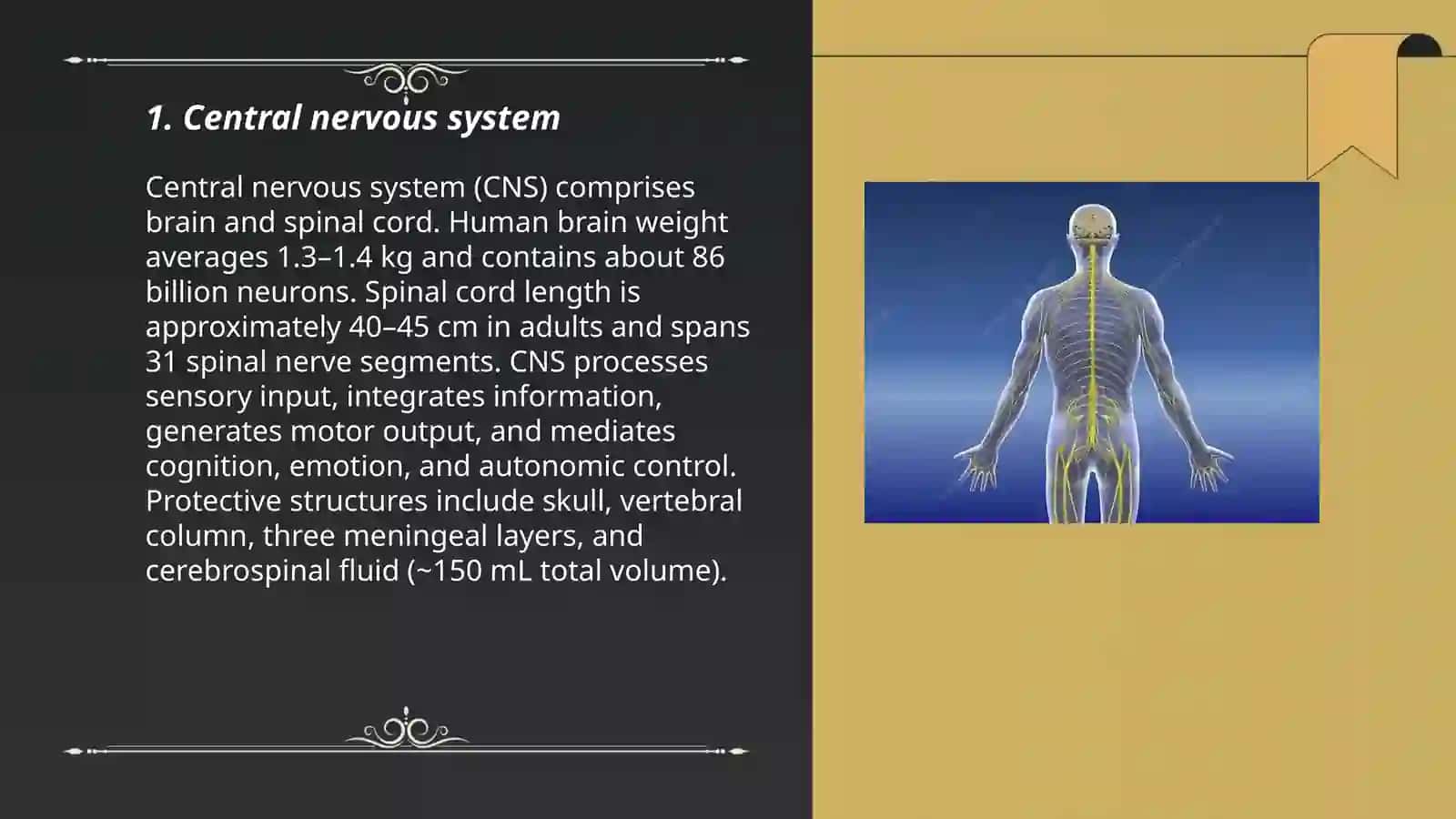 1. Central nervous system

Central nervous system (CNS) comprises brain and spinal cord. Human brain weight averages 1.3–1.4 kg and contains about 86 billion neurons. Spinal cord length is approximately 40–45 cm in adults and spans 31 spinal nerve segments. CNS processes sensory input, integrates information, generates motor output, and mediates cognition, emotion, and autonomic control. Protective structures include skull, vertebral column, three meningeal layers, and cerebrospinal fluid (~150 mL total volume).